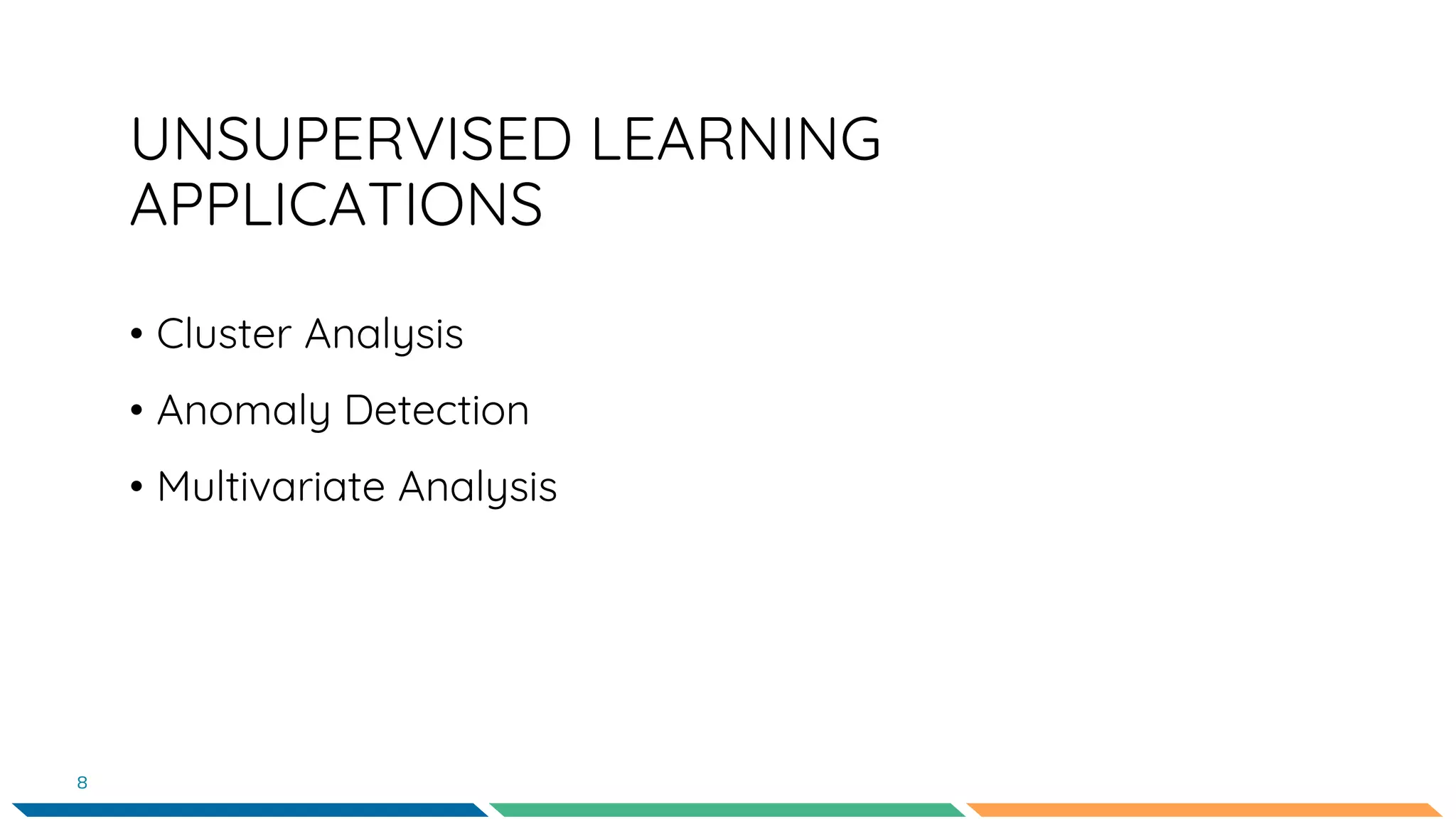 UNSUPERVISED LEARNING APPLICATIONS

• Cluster Analysis

• Anomaly Detection

• Multivariate Analysis

8